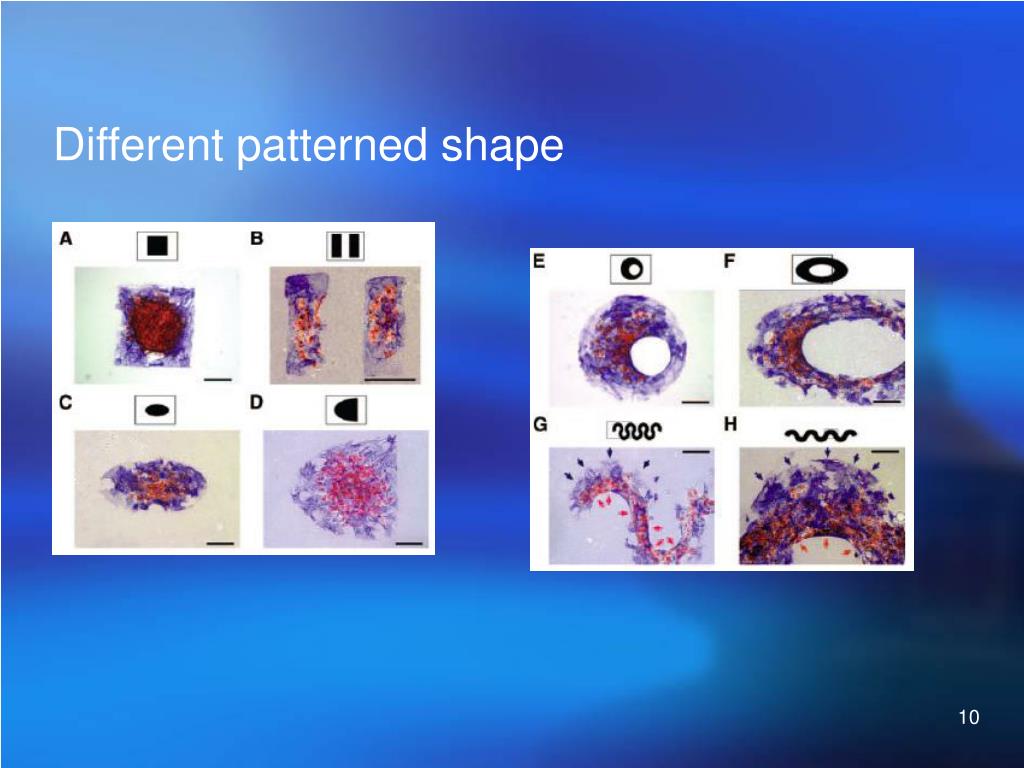 Different patterned shape

A

B

C

D

E

F

G

H

10